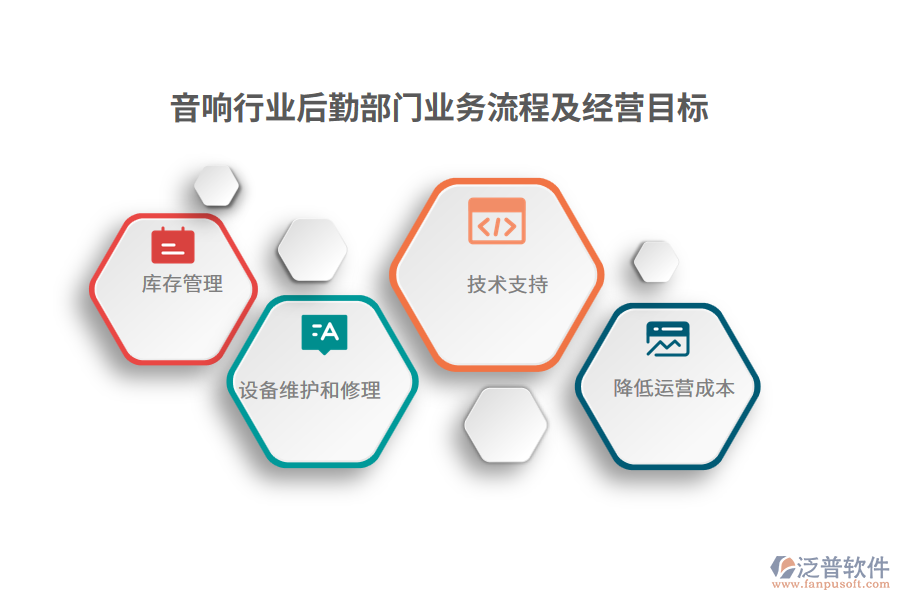 音响行业后勤部门业务流程及经营目标

库存管理

设备维护和修理

技术支持

降低运营成本

泛普软件
www.fanpusoft.com